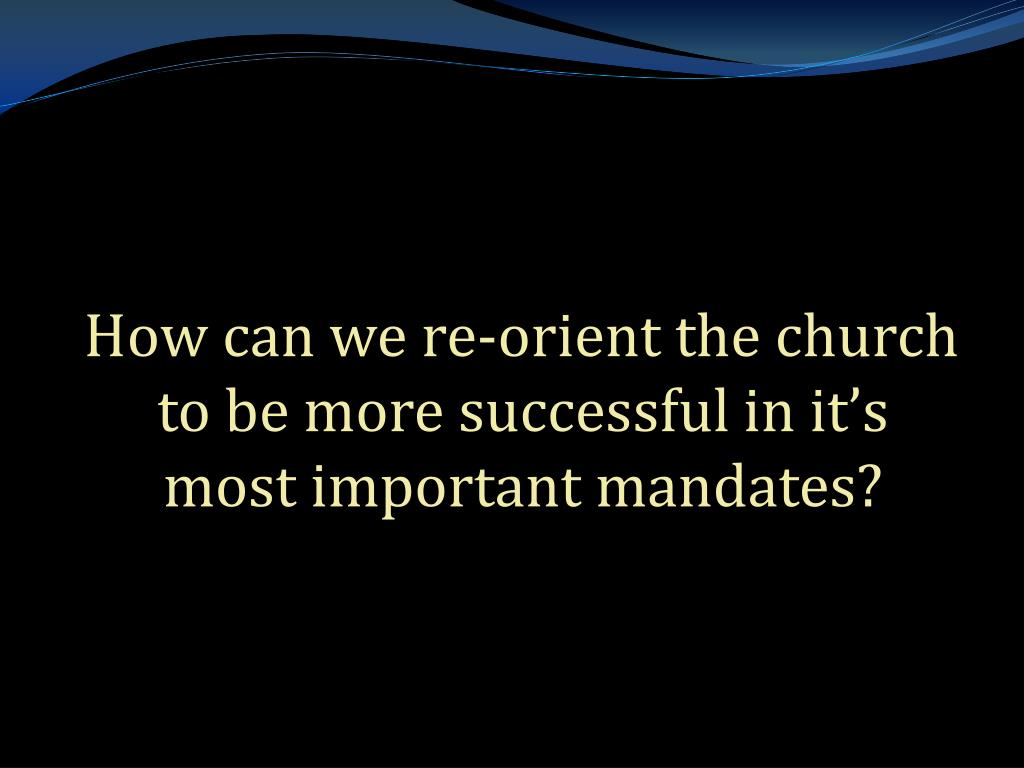 How can we re-orient the church to be more successful in it’s most important mandates?